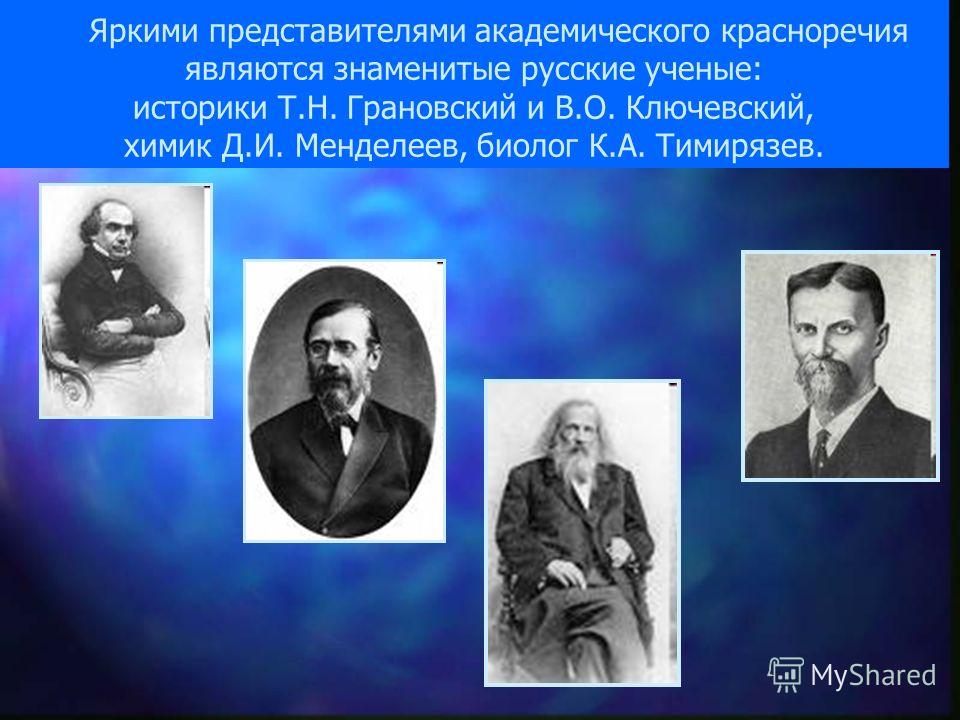 Яркими представителями академического красноречия являются знаменитые русские ученые: историки Т.Н. Грановский и В.О. Ключевский, химик Д.И. Менделеев, биолог К.А. Тимирязев.

MyShared